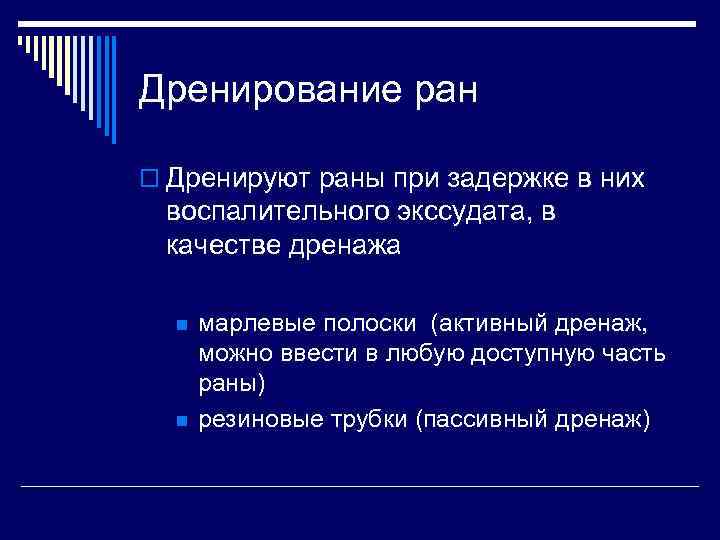 Дренирование ран

Дренируют раны при задержке в них воспалительного экссудата, в качестве дренажа

марлевые полоски  (активный дренаж, можно ввести в любую доступную часть раны)

резиновые трубки (пассивный дренаж)